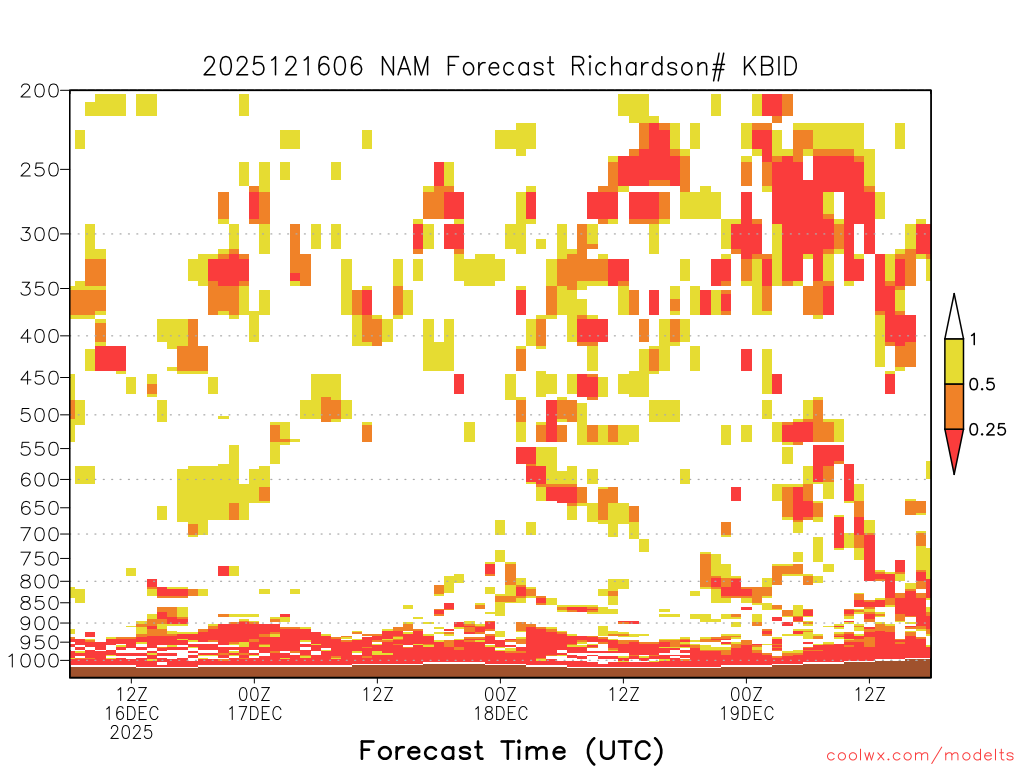 2025121606 NAM Forecast Richardson# KBID

200
250
300
350
400
450
500
550
600
650
700
750
800
850
900
950
1000

1
0.5
0.25

12Z
16DEC
2025
00Z
17DEC
12Z
00Z
18DEC
12Z
00Z
19DEC
12Z

Forecast Time (UTC)

coolwx.com/modelts